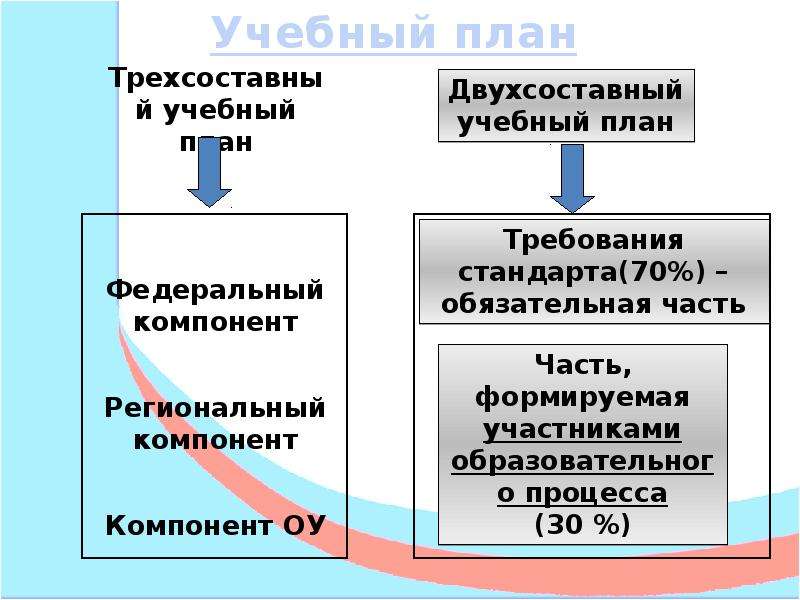 Учебный план

Трехсоставный учебный план

Федеральный компонент

Региональный компонент

Компонент ОУ

Двухсоставный учебный план

Требования стандарта(70%) – обязательная часть

Часть, формируемая участниками образовательного процесса (30 %)